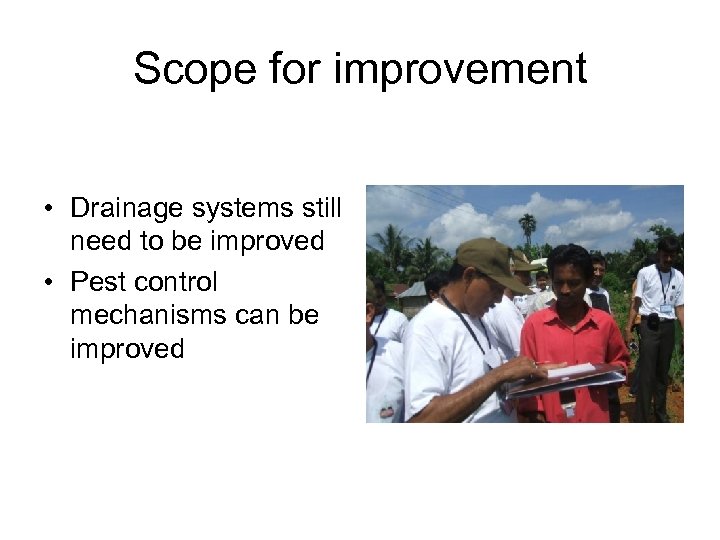 Scope for improvement

• Drainage systems still need to be improved
• Pest control mechanisms can be improved